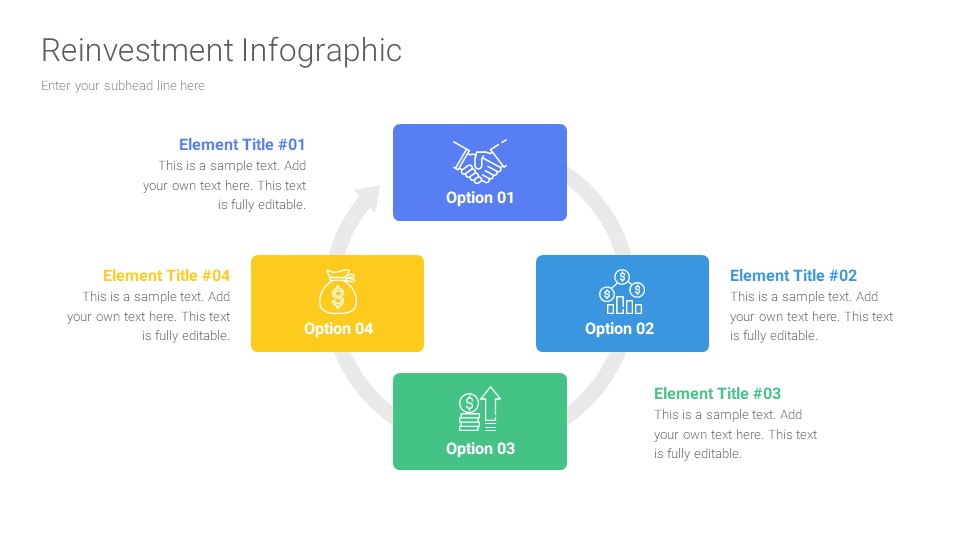 Reinvestment Infographic

Enter your subhead line here

Element Title #01
This is a sample text. Add your own text here. This text is fully editable.

Option 01

Element Title #04
This is a sample text. Add your own text here. This text is fully editable.

Option 04

Option 02

Element Title #02
This is a sample text. Add your own text here. This text is fully editable.

Option 03

Element Title #03
This is a sample text. Add your own text here. This text is fully editable.